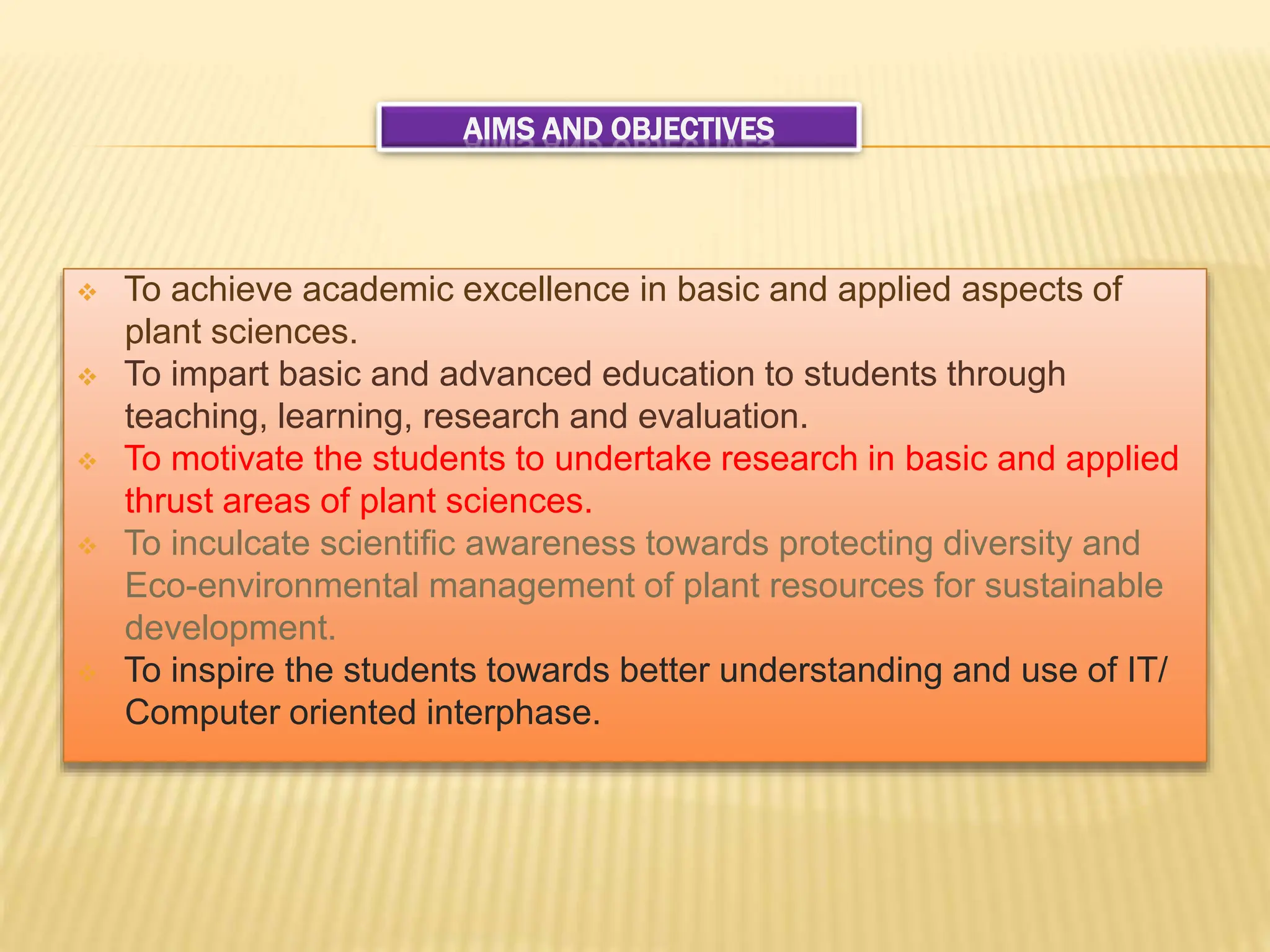 AIMS AND OBJECTIVES

❖ To achieve academic excellence in basic and applied aspects of plant sciences.
❖ To impart basic and advanced education to students through teaching, learning, research and evaluation.
❖ To motivate the students to undertake research in basic and applied thrust areas of plant sciences.
❖ To inculcate scientific awareness towards protecting diversity and Eco-environmental management of plant resources for sustainable development.
❖ To inspire the students towards better understanding and use of IT/ Computer oriented interphase.